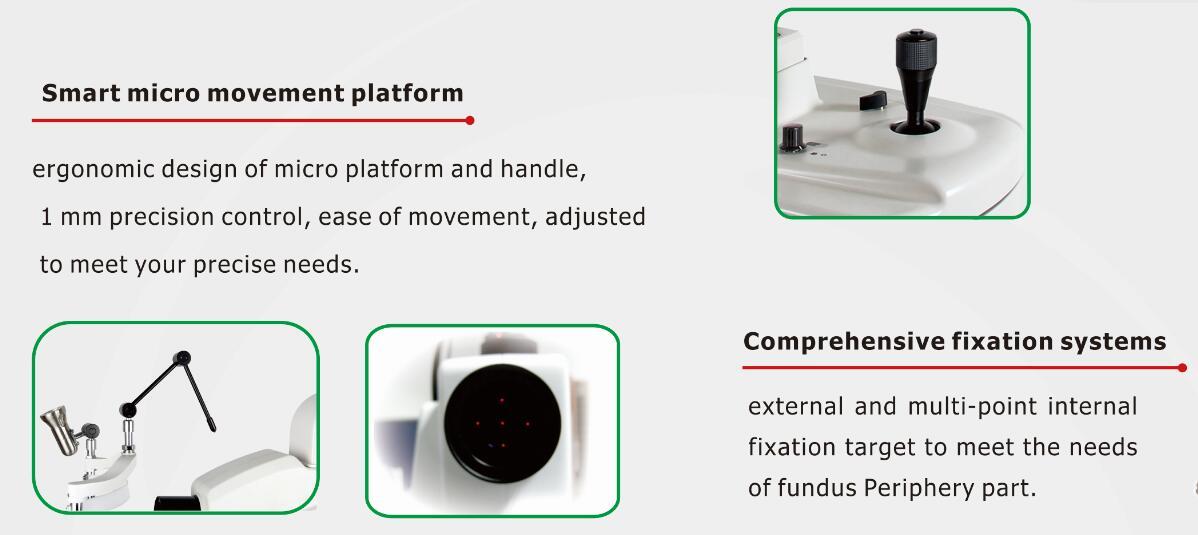 Smart micro movement platform

ergonomic design of micro platform and handle, 1 mm precision control, ease of movement, adjusted to meet your precise needs.

Comprehensive fixation systems

external and multi-point internal fixation target to meet the needs of fundus Periphery part.